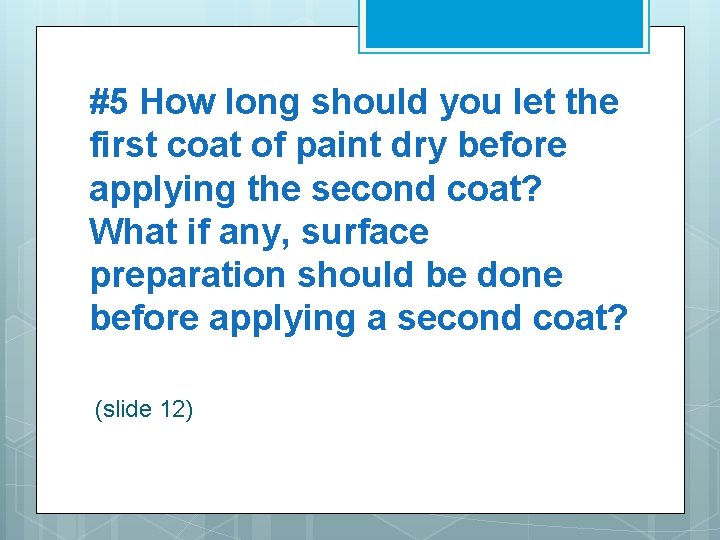 #5 How long should you let the first coat of paint dry before applying the second coat? What if any, surface preparation should be done before applying a second coat?

(slide 12)